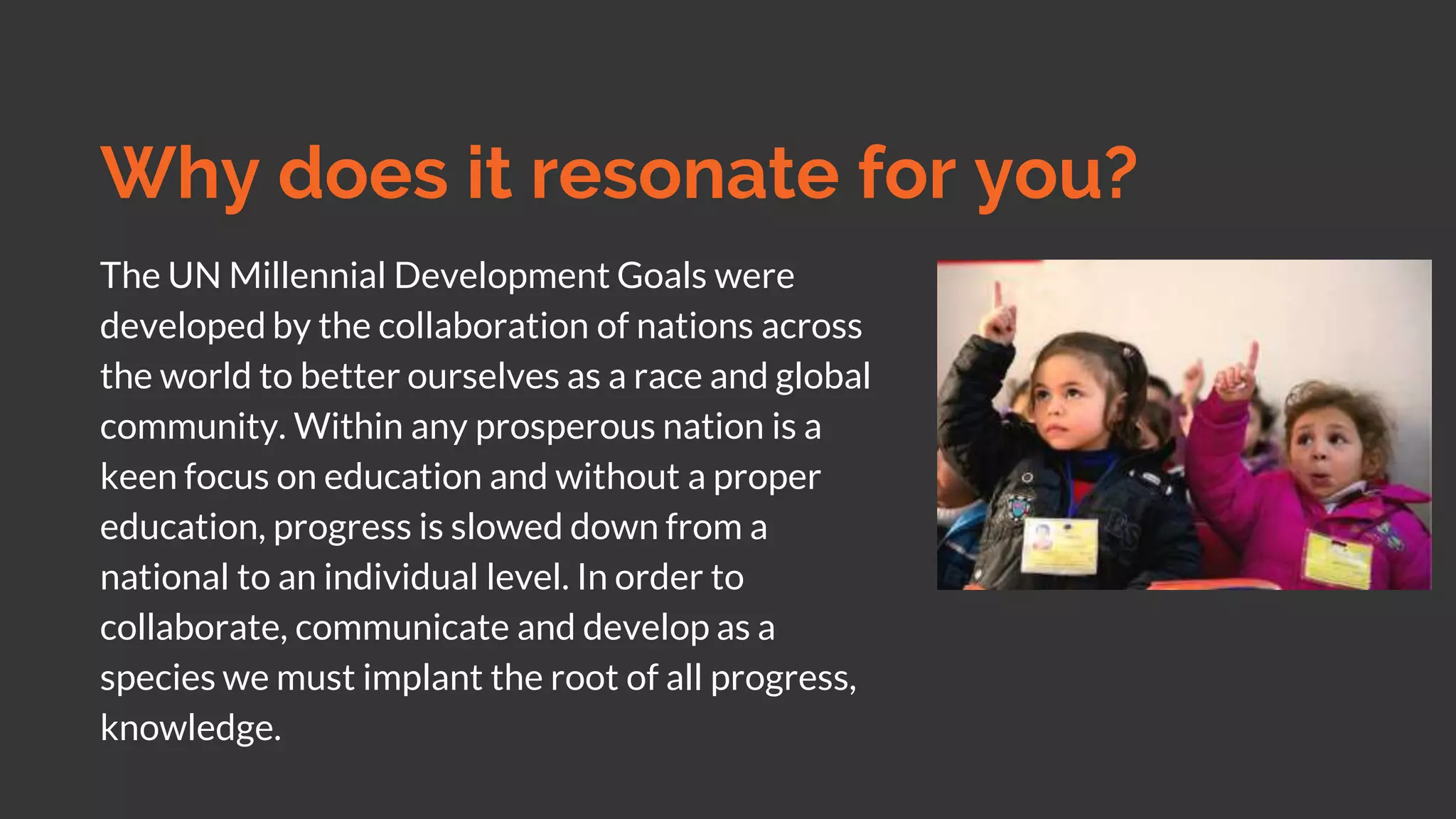 Why does it resonate for you?

The UN Millennial Development Goals were developed by the collaboration of nations across the world to better ourselves as a race and global community. Within any prosperous nation is a keen focus on education and without a proper education, progress is slowed down from a national to an individual level. In order to collaborate, communicate and develop as a species we must implant the root of all progress, knowledge.